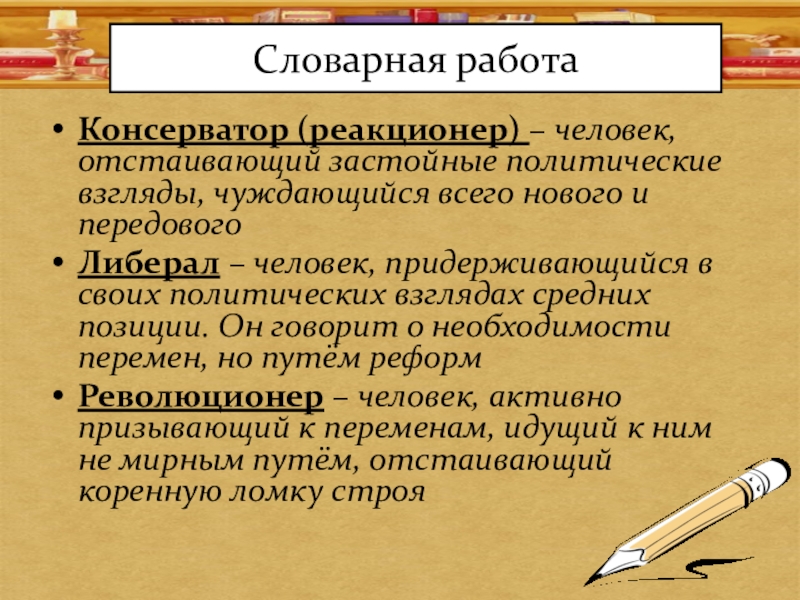 Словарная работа

• Консерватор (реакционер) – человек, отстаивающий застойные политические взгляды, чуждающийся всего нового и передового
• Либерал – человек, придерживающийся в своих политических взглядах средних позиции. Он говорит о необходимости перемен, но путём реформ
• Революционер – человек, активно призывающий к переменам, идущий к ним не мирным путём, отстаивающий коренную ломку строя